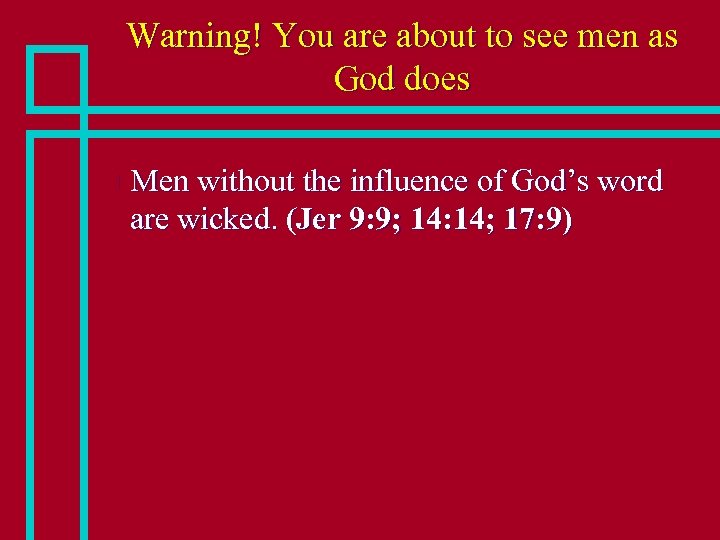 Warning! You are about to see men as God does

Men without the influence of God’s word are wicked. (Jer 9:9; 14:14; 17:9)